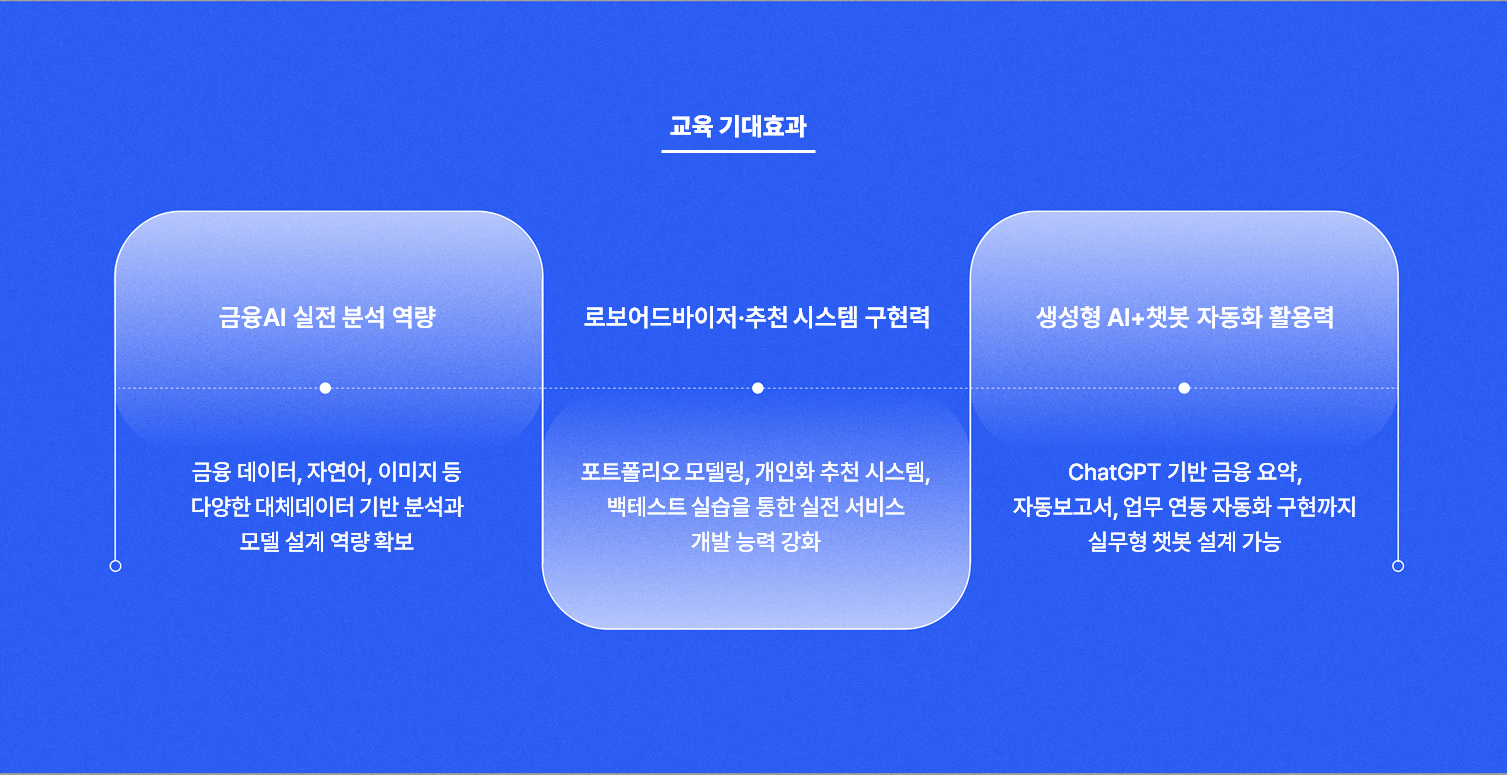 교육 기대효과

금융AI 실전 분석 역량

금융 데이터, 자연어, 이미지 등 다양한 대체데이터 기반 분석과 모델 설계 역량 확보

로보어드바이저·추천 시스템 구현력

포트폴리오 모델링, 개인화 추천 시스템, 백테스트 실습을 통한 실전 서비스 개발 능력 강화

생성형 AI+챗봇 자동화 활용력

ChatGPT 기반 금융 요약, 자동보고서, 업무 연동 자동화 구현까지 실무형 챗봇 설계 가능